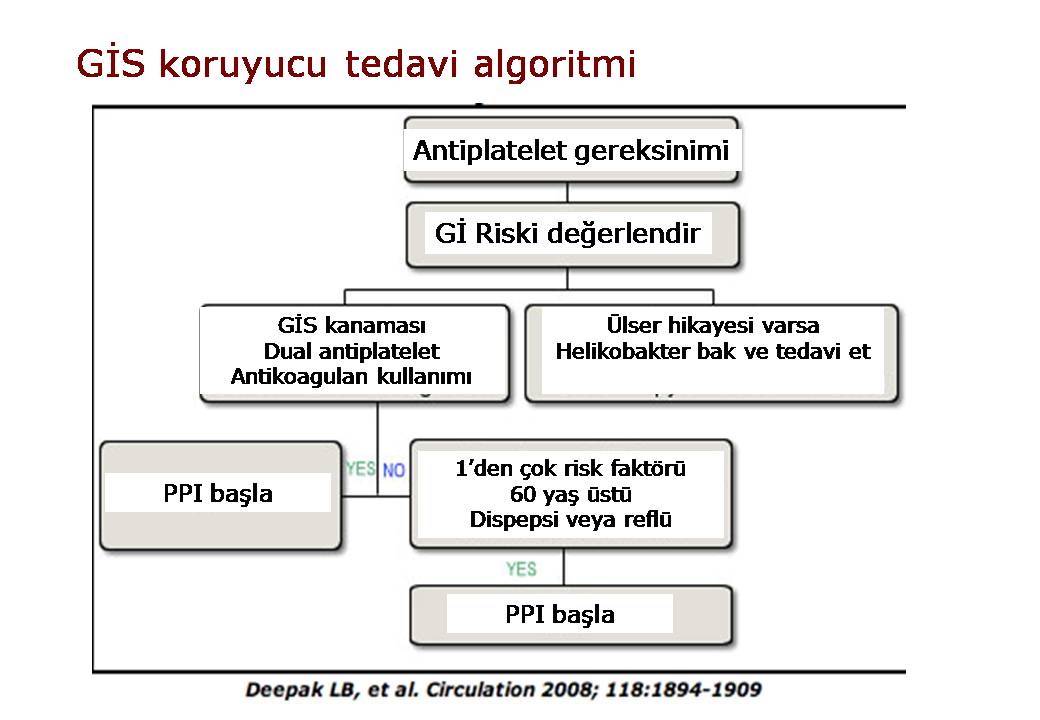 GİS koruyucu tedavi algoritmi

Antiplatelet gereksinimi

Gİ Riski değerlendir

GİS kanaması
Dual antiplatelet
Antikoagulan kullanımı

Ülser hikayesi varsa
Helikobakter bak ve tedavi et

YES

NO

PPI başla

1'den çok risk faktörü
60 yaş üstü
Dispepsi veya reflü

YES

PPI başla

Deepak LB, et al. Circulation 2008; 118:1894-1909